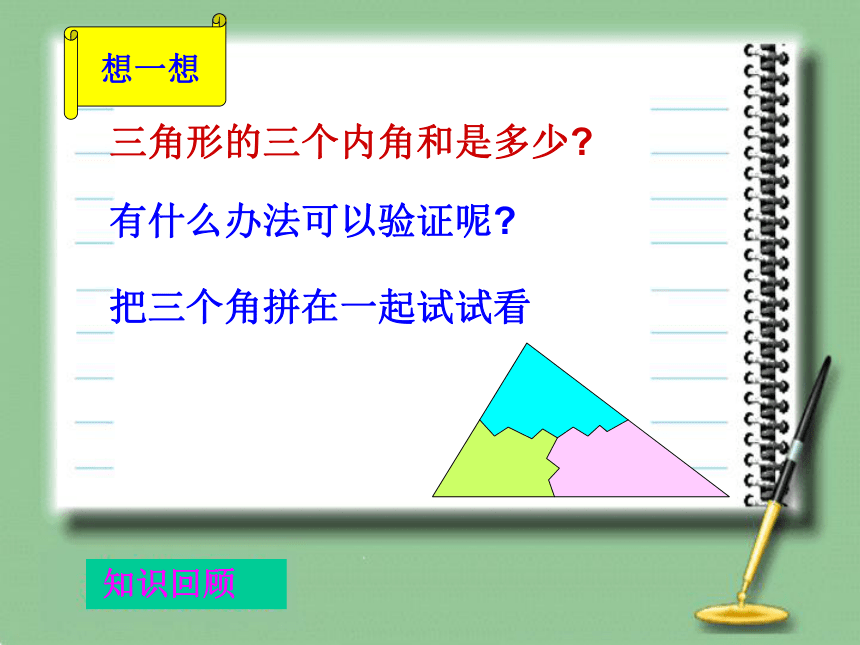 想一想

三角形的三个内角和是多少?

有什么办法可以验证呢?

把三个角拼在一起试试看

知识回顾